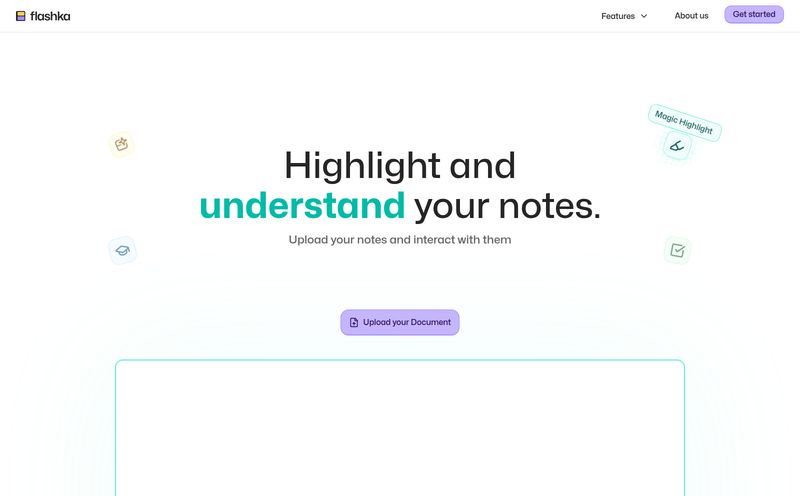 flashka

Features About us Get started

Magic Highlight

Highlight and understand your notes.

Upload your notes and interact with them

Upload your Document